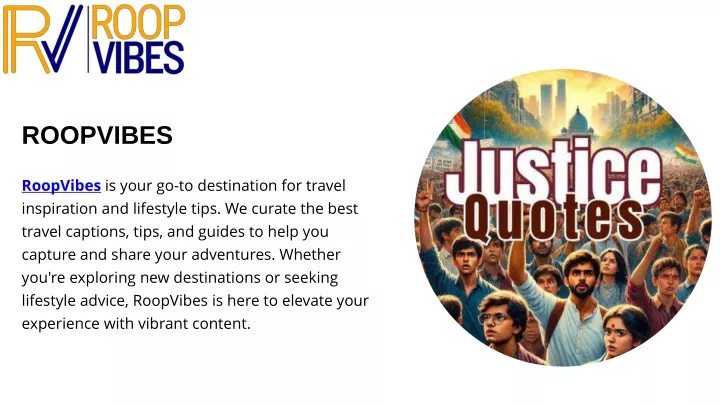 RV ROOP VIBES

ROOPVIBES

RoopVibes is your go-to destination for travel inspiration and lifestyle tips. We curate the best travel captions, tips, and guides to help you capture and share your adventures. Whether you're exploring new destinations or seeking lifestyle advice, RoopVibes is here to elevate your experience with vibrant content.

Justice Quotes